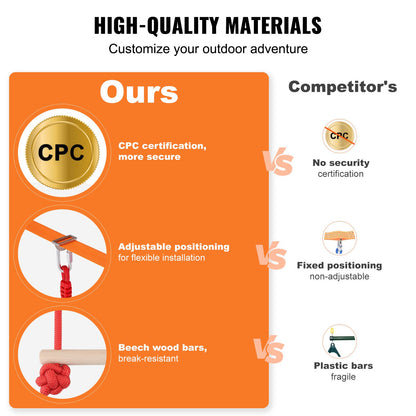 HIGH-QUALITY MATERIALS
Customize your outdoor adventure

Ours

CPC

CPC certification, more secure

Adjustable positioning for flexible installation

Beech wood bars, break-resistant

VS

VS

VS

Competitor's

CPC

No security certification

Fixed positioning non-adjustable

Plastic bars fragile